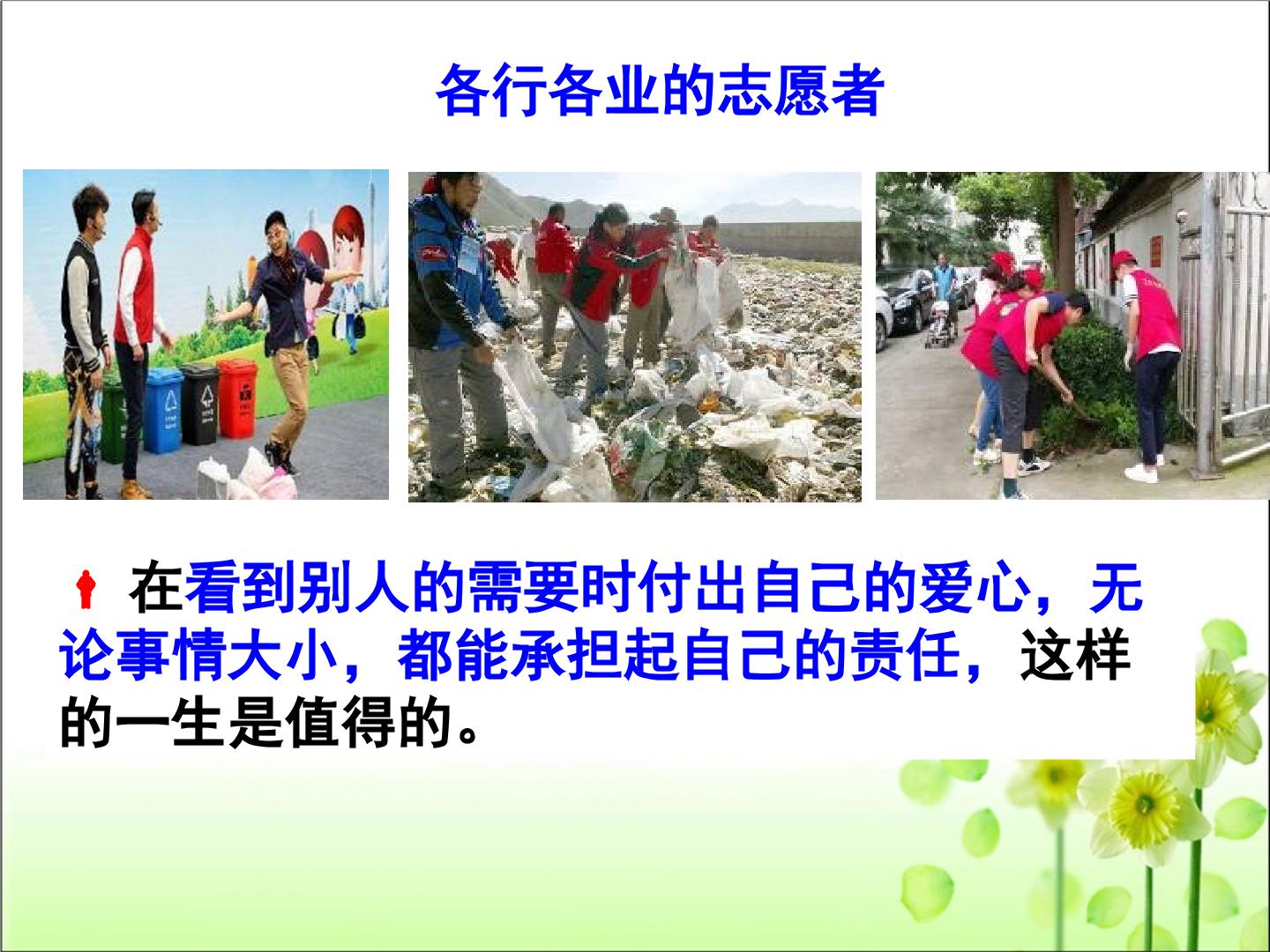 各行各业的志愿者

在看到别人的需要时付出自己的爱心，无论事情大小，都能承担起自己的责任，这样的一生是值得的。